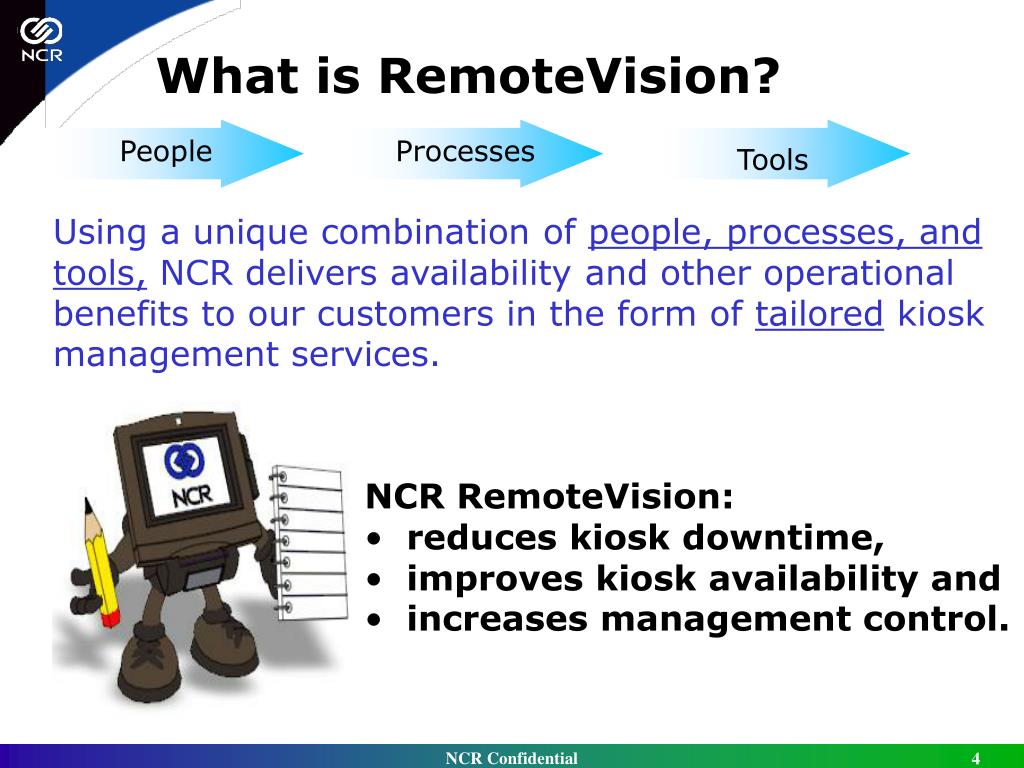 NCR

What is RemoteVision?

People

Processes

Tools

Using a unique combination of people, processes, and tools, NCR delivers availability and other operational benefits to our customers in the form of tailored kiosk management services.

NCR

NCR RemoteVision:
• reduces kiosk downtime,
• improves kiosk availability and
• increases management control.

NCR Confidential

4